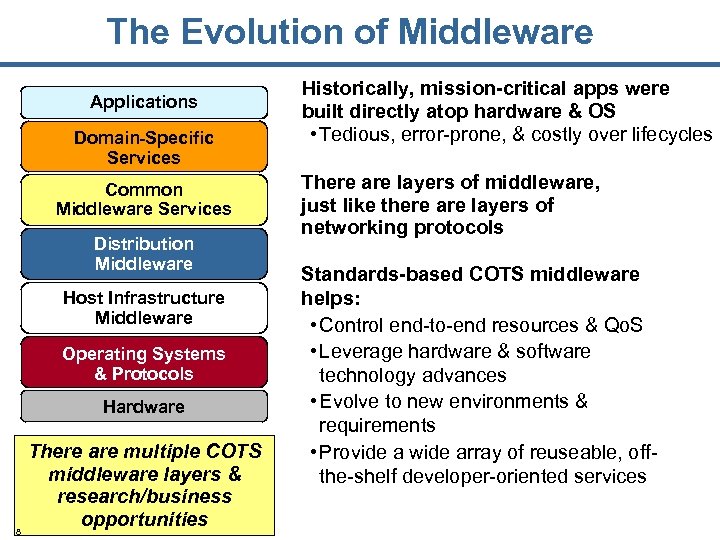 The Evolution of Middleware

Applications

Domain-Specific Services

Common Middleware Services

Distribution Middleware

Host Infrastructure Middleware

Operating Systems & Protocols

Hardware

There are multiple COTS middleware layers & research/business opportunities

8

Historically, mission-critical apps were built directly atop hardware & OS
•Tedious, error-prone, & costly over lifecycles

There are layers of middleware, just like there are layers of networking protocols

Standards-based COTS middleware helps:
•Control end-to-end resources & QoS
•Leverage hardware & software technology advances
•Evolve to new environments & requirements
•Provide a wide array of reuseable, off-the-shelf developer-oriented services